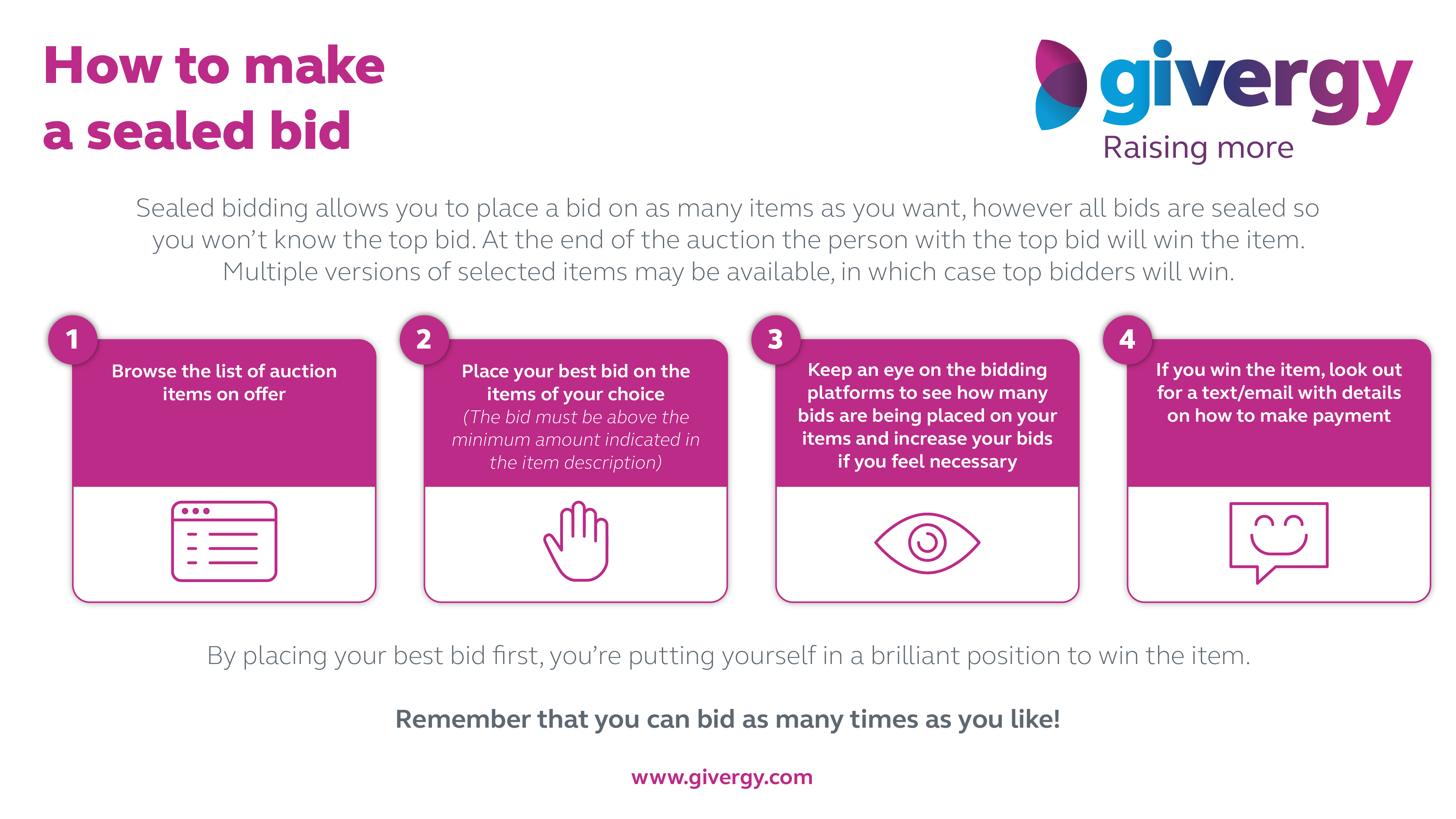 How to make a sealed bid

givergy
Raising more

Sealed bidding allows you to place a bid on as many items as you want, however all bids are sealed so you won't know the top bid. At the end of the auction the person with the top bid will win the item. Multiple versions of selected items may be available, in which case top bidders will win.

1
Browse the list of auction items on offer

2
Place your best bid on the items of your choice
(The bid must be above the minimum amount indicated in the item description)

3
Keep an eye on the bidding platforms to see how many bids are being placed on your items and increase your bids if you feel necessary

4
If you win the item, look out for a text/email with details on how to make payment

By placing your best bid first, you're putting yourself in a brilliant position to win the item.

Remember that you can bid as many times as you like!

www.givergy.com